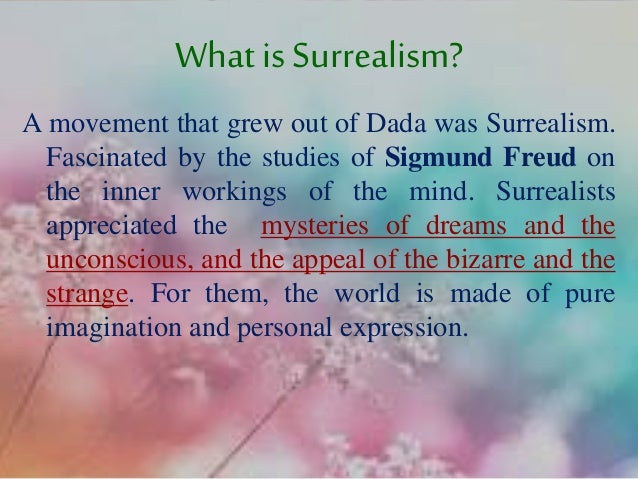 What is Surrealism?

A movement that grew out of Dada was Surrealism. Fascinated by the studies of Sigmund Freud on the inner workings of the mind. Surrealists appreciated the mysteries of dreams and the unconscious, and the appeal of the bizarre and the strange. For them, the world is made of pure imagination and personal expression.